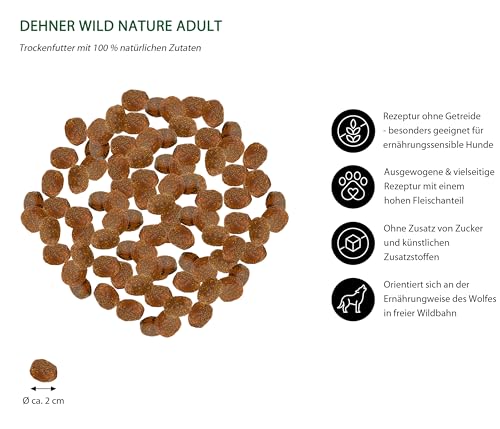 DEHNER WILD NATURE ADULT

Trockenfutter mit 100 % natürlichen Zutaten

Rezeptur ohne Getreide - besonders geeignet für ernährungssensible Hunde

Ausgewogene & vielseitige Rezeptur mit einem hohen Fleischanteil

Ohne Zusatz von Zucker und künstlichen Zusatzstoffen

Orientiert sich an der Ernährungweise des Wolfes in freier Wildbahn

Ø ca. 2 cm